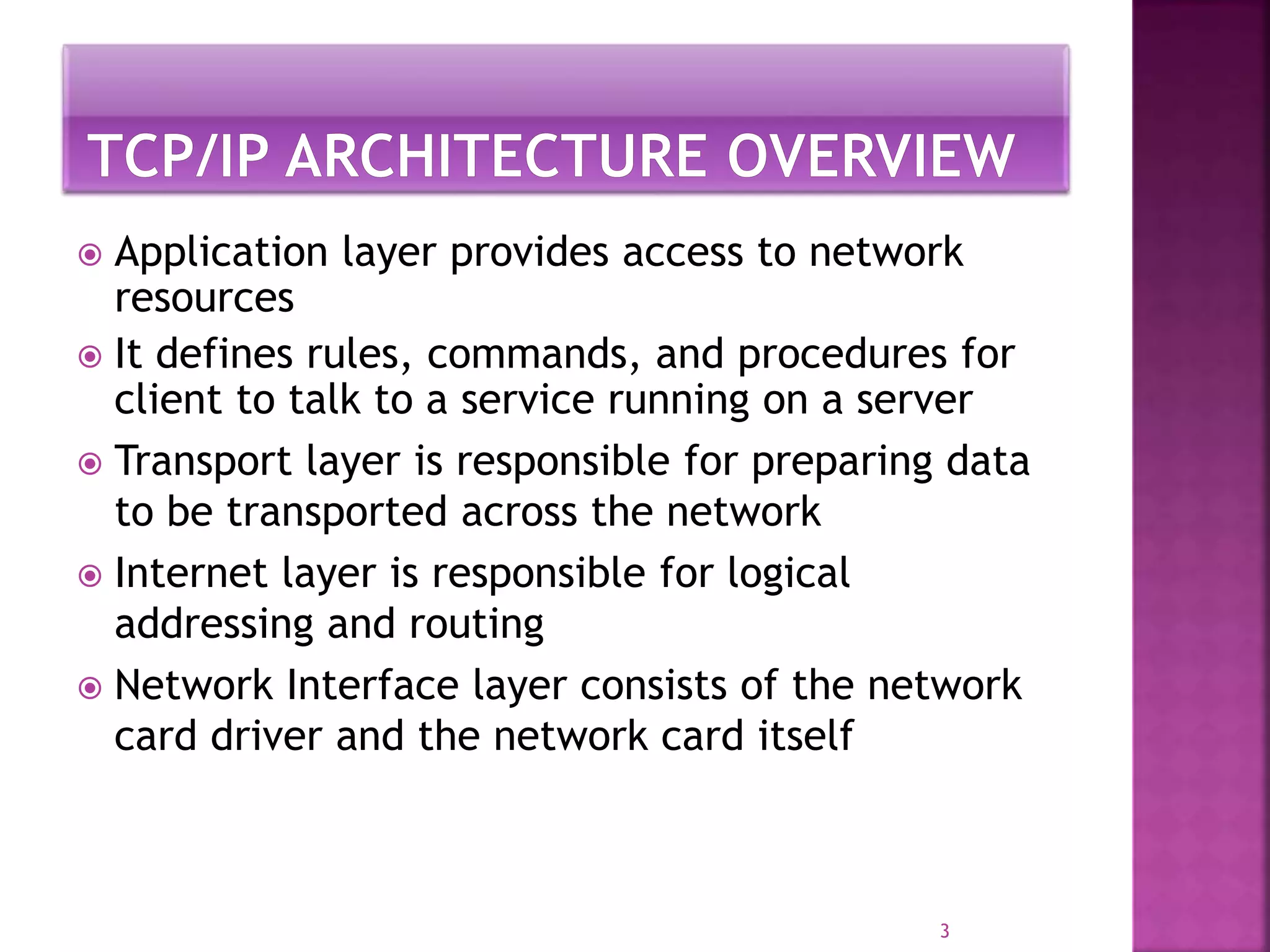 TCP/IP ARCHITECTURE OVERVIEW

Application layer provides access to network resources

It defines rules, commands, and procedures for client to talk to a service running on a server

Transport layer is responsible for preparing data to be transported across the network

Internet layer is responsible for logical addressing and routing

Network Interface layer consists of the network card driver and the network card itself

3